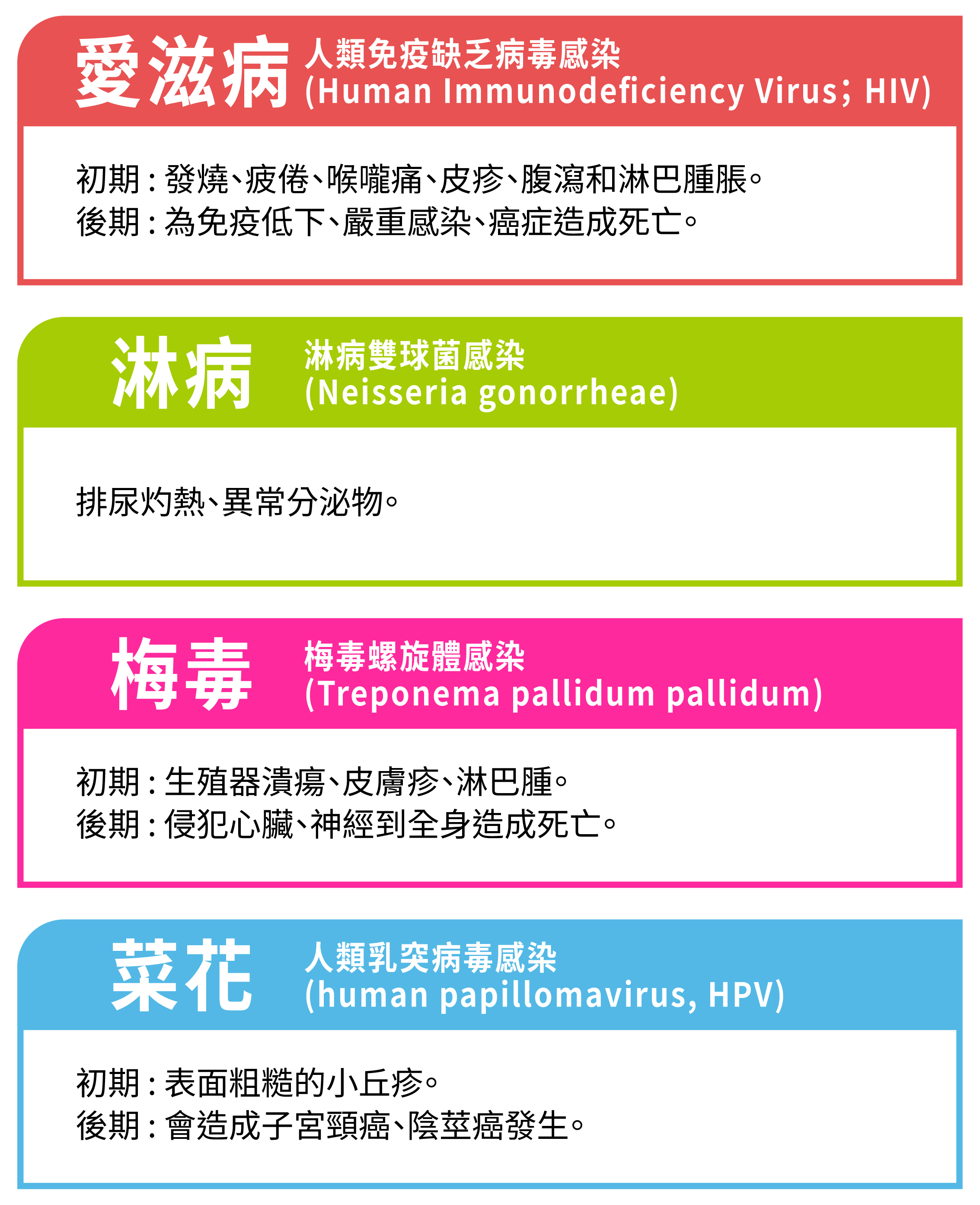 愛滋病 人類免疫缺乏病毒感染
(Human Immunodeficiency Virus; HIV)

初期：發燒、疲倦、喉嚨痛、皮疹、腹瀉和淋巴腫脹。
後期：為免疫低下、嚴重感染、癌症造成死亡。

淋病 淋病雙球菌感染
(Neisseria gonorrheae)

排尿灼熱、異常分泌物。

梅毒 梅毒螺旋體感染
(Treponema pallidum pallidum)

初期：生殖器潰瘍、皮膚疹、淋巴腫。
後期：侵犯心臟、神經到全身造成死亡。

菜花 人類乳突病毒感染
(human papillomavirus, HPV)

初期：表面粗糙的小丘疹。
後期：會造成子宮頸癌、陰莖癌發生。